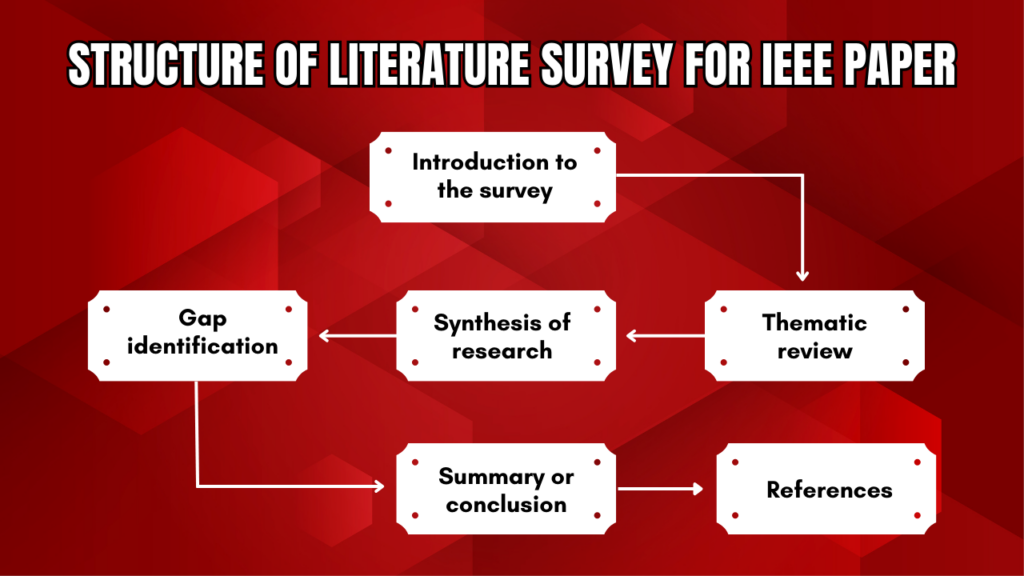 STRUCTURE OF LITERATURE SURVEY FOR IEEE PAPER

Introduction to the survey

Thematic review

Synthesis of research

Gap identification

Summary or conclusion

References